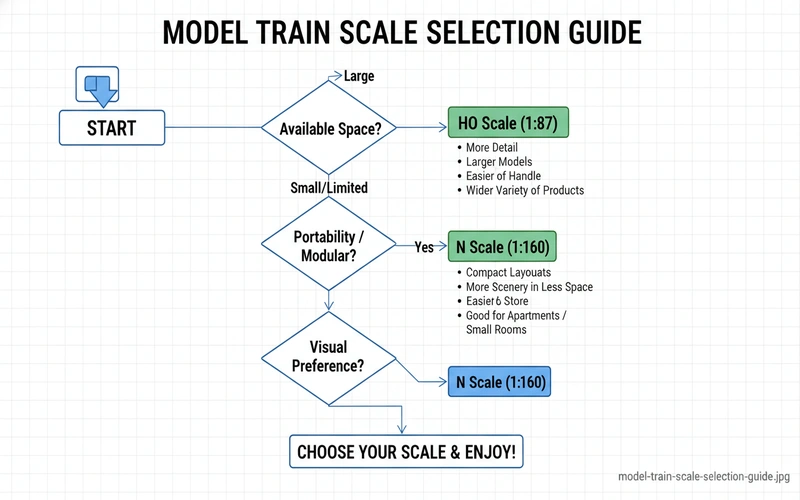 MODEL TRAIN SCALE SELECTION GUIDE

START

Large

Available Space?

HO Scale (1:87)

• More Detail
• Larger Models
• Easier of Handle
• Wider Variety of Products

Small/Limited

Portability / Modular?

Yes

N Scale (1:160)

• Compact Layouats
• More Scenery in Less Space
• Easier6 Store
• Good for Apartments / Small Rooms

Visual Preference?

N Scale (1:160)

CHOOSE YOUR SCALE & ENJOY!

model-train-scale-selection-guide.jpg